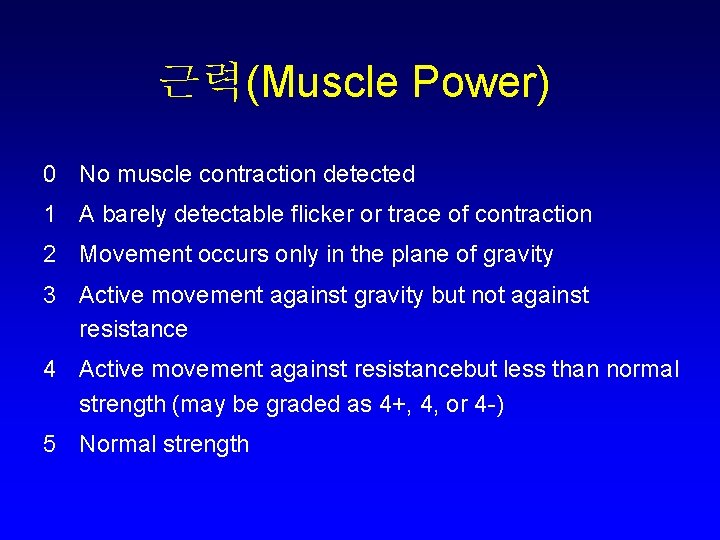 근력(Muscle Power)

0 No muscle contraction detected

1 A barely detectable flicker or trace of contraction

2 Movement occurs only in the plane of gravity

3 Active movement against gravity but not against resistance

4 Active movement against resistancebut less than normal strength (may be graded as 4+, 4, or 4-)

5 Normal strength